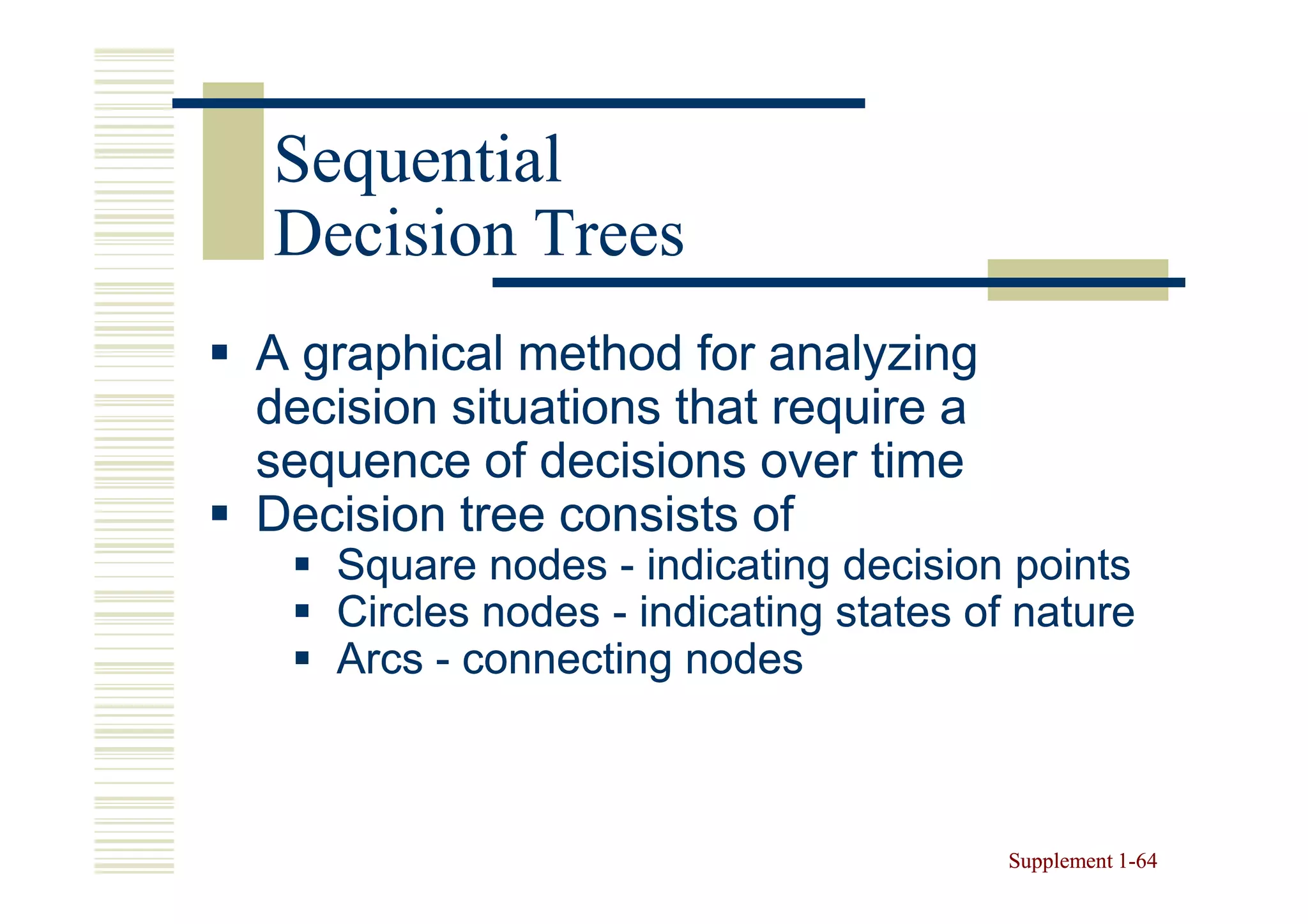 Sequential Decision Trees

▪ A graphical method for analyzing decision situations that require a sequence of decisions over time
▪ Decision tree consists of
  ▪ Square nodes - indicating decision points
  ▪ Circles nodes - indicating states of nature
  ▪ Arcs - connecting nodes

Supplement 1-64